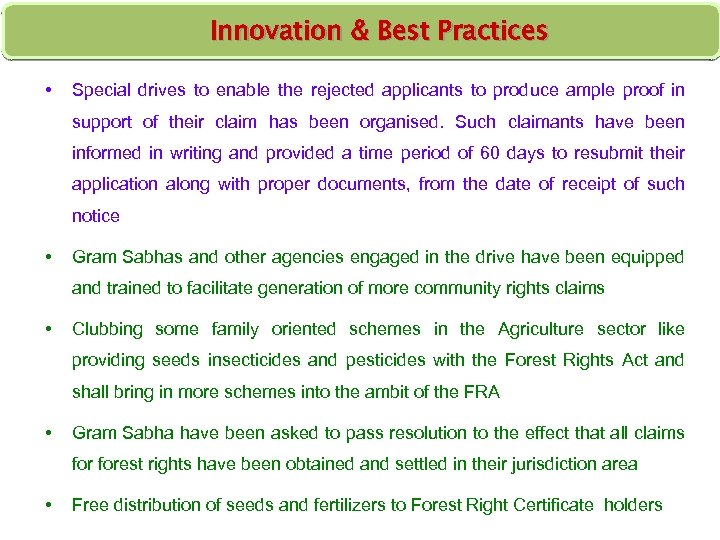 Innovation & Best Practices

• Special drives to enable the rejected applicants to produce ample proof in support of their claim has been organised. Such claimants have been informed in writing and provided a time period of 60 days to resubmit their application along with proper documents, from the date of receipt of such notice

• Gram Sabhas and other agencies engaged in the drive have been equipped and trained to facilitate generation of more community rights claims

• Clubbing some family oriented schemes in the Agriculture sector like providing seeds insecticides and pesticides with the Forest Rights Act and shall bring in more schemes into the ambit of the FRA

• Gram Sabha have been asked to pass resolution to the effect that all claims for forest rights have been obtained and settled in their jurisdiction area

• Free distribution of seeds and fertilizers to Forest Right Certificate holders